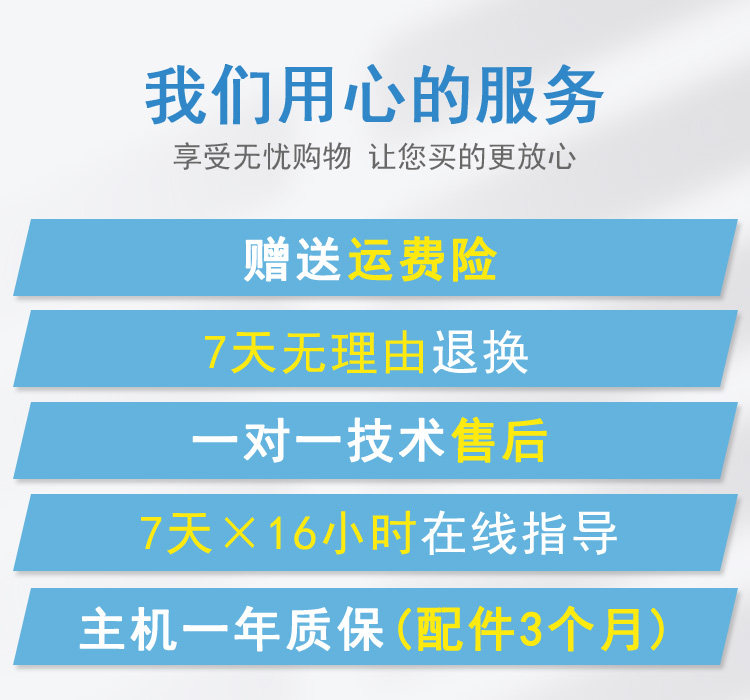 我们用心的服务
享受无忧购物 让您买的更放心

赠送运费险

7天无理由退换

一对一技术售后

7天×16小时在线指导

主机一年质保（配件3个月）